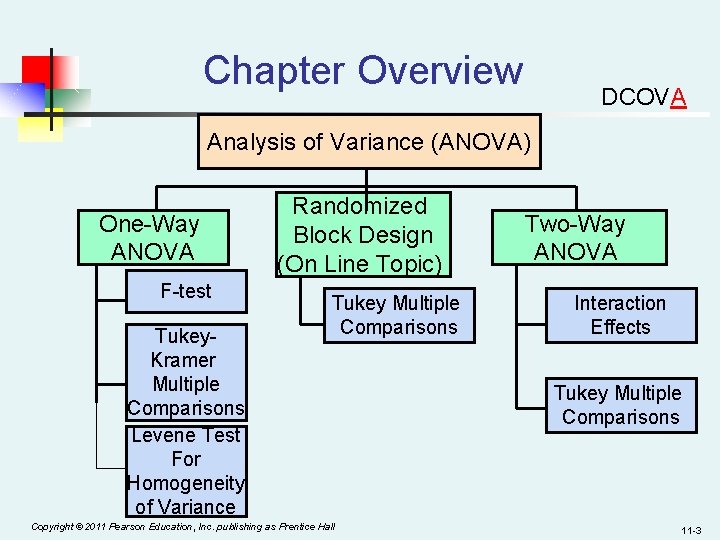 Chapter Overview

DCOVA

Analysis of Variance (ANOVA)

One-Way ANOVA

F-test

Tukey-Kramer Multiple Comparisons

Levene Test For Homogeneity of Variance

Randomized Block Design (On Line Topic)

Tukey Multiple Comparisons

Two-Way ANOVA

Interaction Effects

Tukey Multiple Comparisons

Copyright © 2011 Pearson Education, Inc. publishing as Prentice Hall

11-3